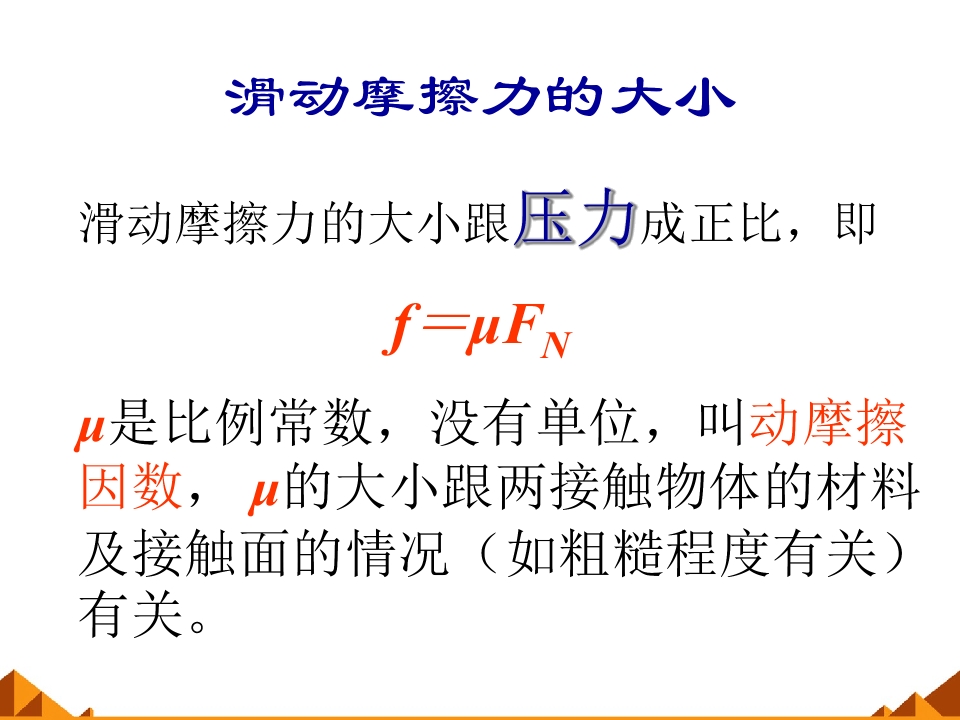 滑动摩擦力的大小

滑动摩擦力的大小跟压力成正比，即

$f=\mu F_N$

$\mu$是比例常数，没有单位，叫动摩擦因数，$\mu$的大小跟两接触物体的材料及接触面的情况（如粗糙程度有关）有关。